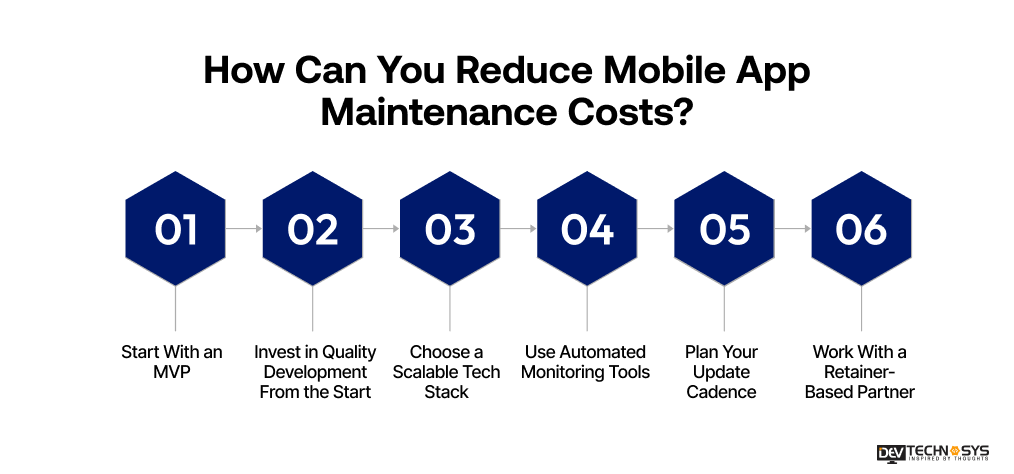 How Can You Reduce Mobile App Maintenance Costs?

01

Start With an MVP

02

Invest in Quality Development From the Start

03

Choose a Scalable Tech Stack

04

Use Automated Monitoring Tools

05

Plan Your Update Cadence

06

Work With a Retainer-Based Partner

DEV TECHNOSYS
INSPIRED BY THOUGHTS